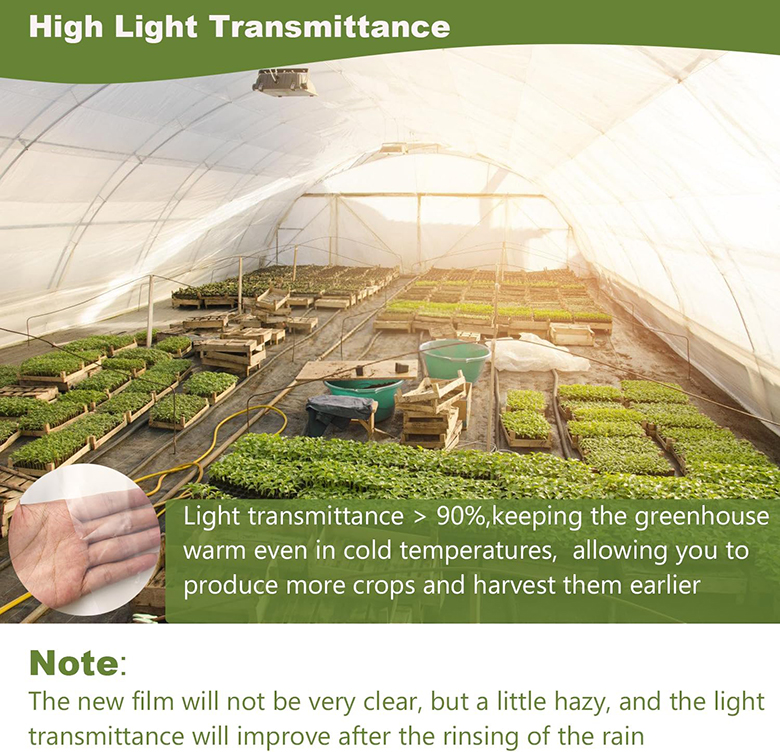 High Light Transmittance

Light transmittance > 90%,keeping the greenhouse warm even in cold temperatures,  allowing you to produce more crops and harvest them earlier

Note:
The new film will not be very clear, but a little hazy, and the light transmittance will improve after the rinsing of the rain